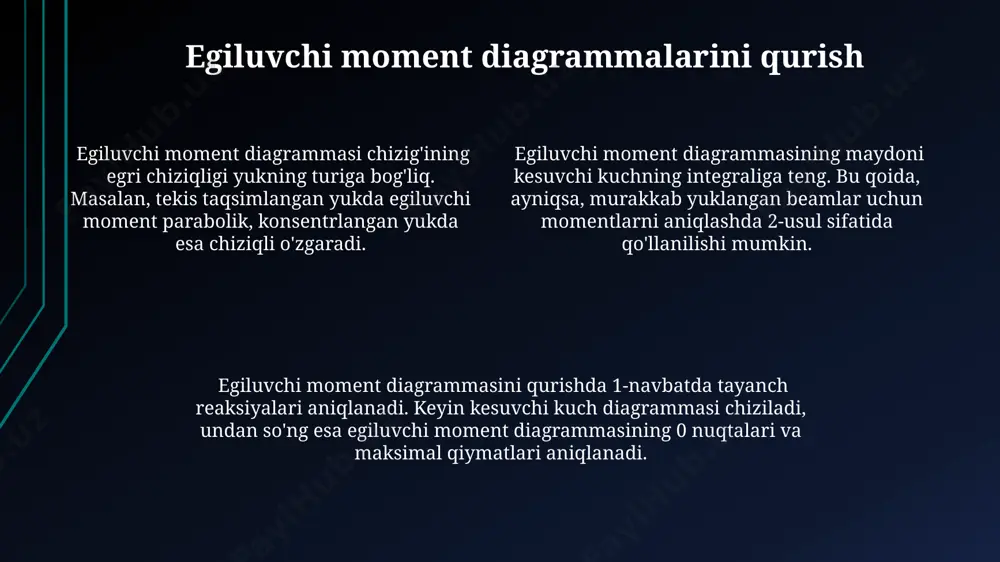 Egiluvchi moment diagrammalarini qurish

Egiluvchi moment diagrammasi chizig'ining egri chiziqligi yukning turiga bog'liq. Masalan, tekis taqsimlangan yukda egiluvchi moment parabolik, konsentrlangan yukda esa chiziqli o'zgaradi.

Egiluvchi moment diagrammasining maydoni kesuvchi kuchning integraliga teng. Bu qoida, ayniqsa, murakkab yuklangan beamlar uchun momentlarni aniqlashda 2-usul sifatida qo'llanilishi mumkin.

Egiluvchi moment diagrammasini qurishda 1-navbatda tayanch reaksiyalari aniqlanadi. Keyin kesuvchi kuch diagrammasi chiziladi, undan so'ng esa egiluvchi moment diagrammasining 0 nuqtalari va maksimal qiymatlari aniqlanadi.